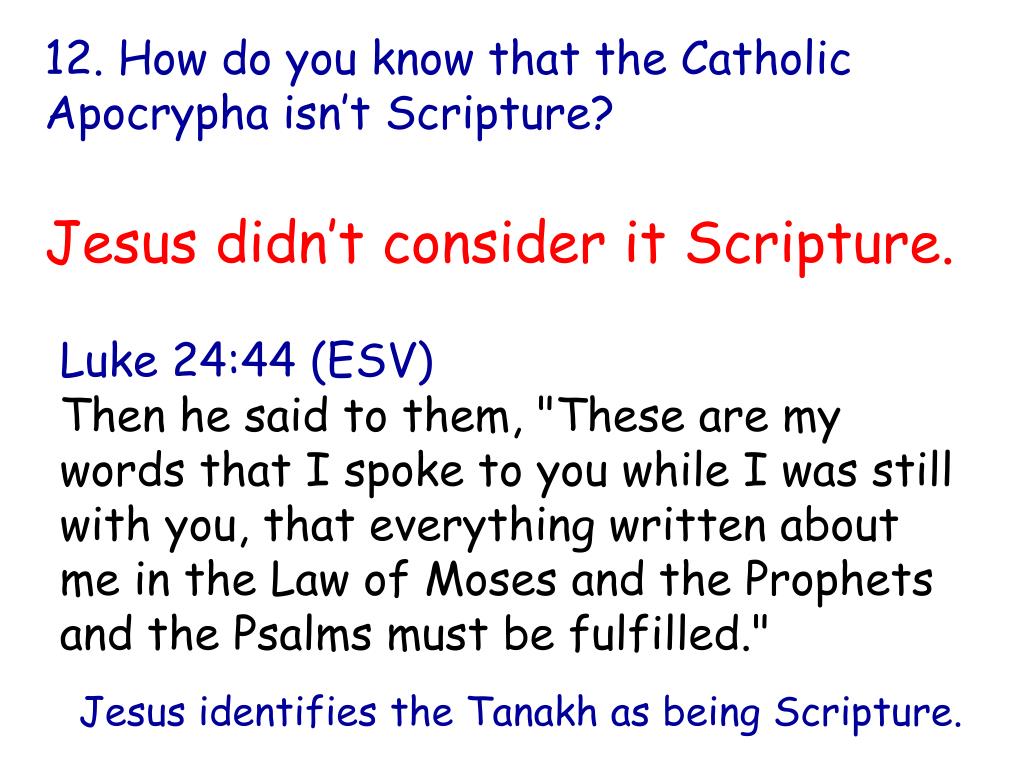 12. How do you know that the Catholic Apocrypha isn’t Scripture?

Jesus didn’t consider it Scripture.

Luke 24:44 (ESV)
Then he said to them, "These are my words that I spoke to you while I was still with you, that everything written about me in the Law of Moses and the Prophets and the Psalms must be fulfilled."

Jesus identifies the Tanakh as being Scripture.